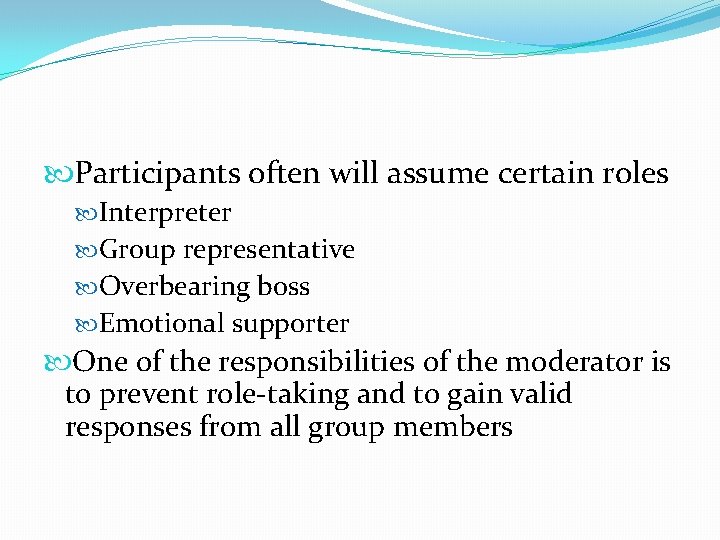 Participants often will assume certain roles

Interpreter

Group representative

Overbearing boss

Emotional supporter

One of the responsibilities of the moderator is to prevent role-taking and to gain valid responses from all group members